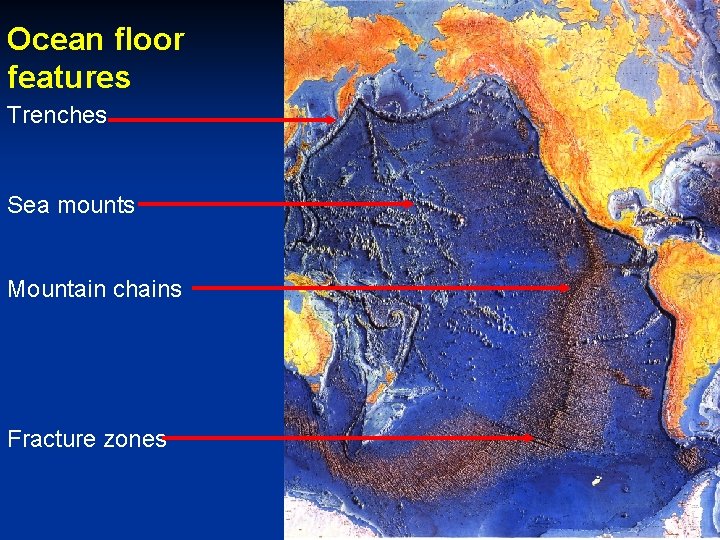 Ocean floor features

Trenches

Sea mounts

Mountain chains

Fracture zones